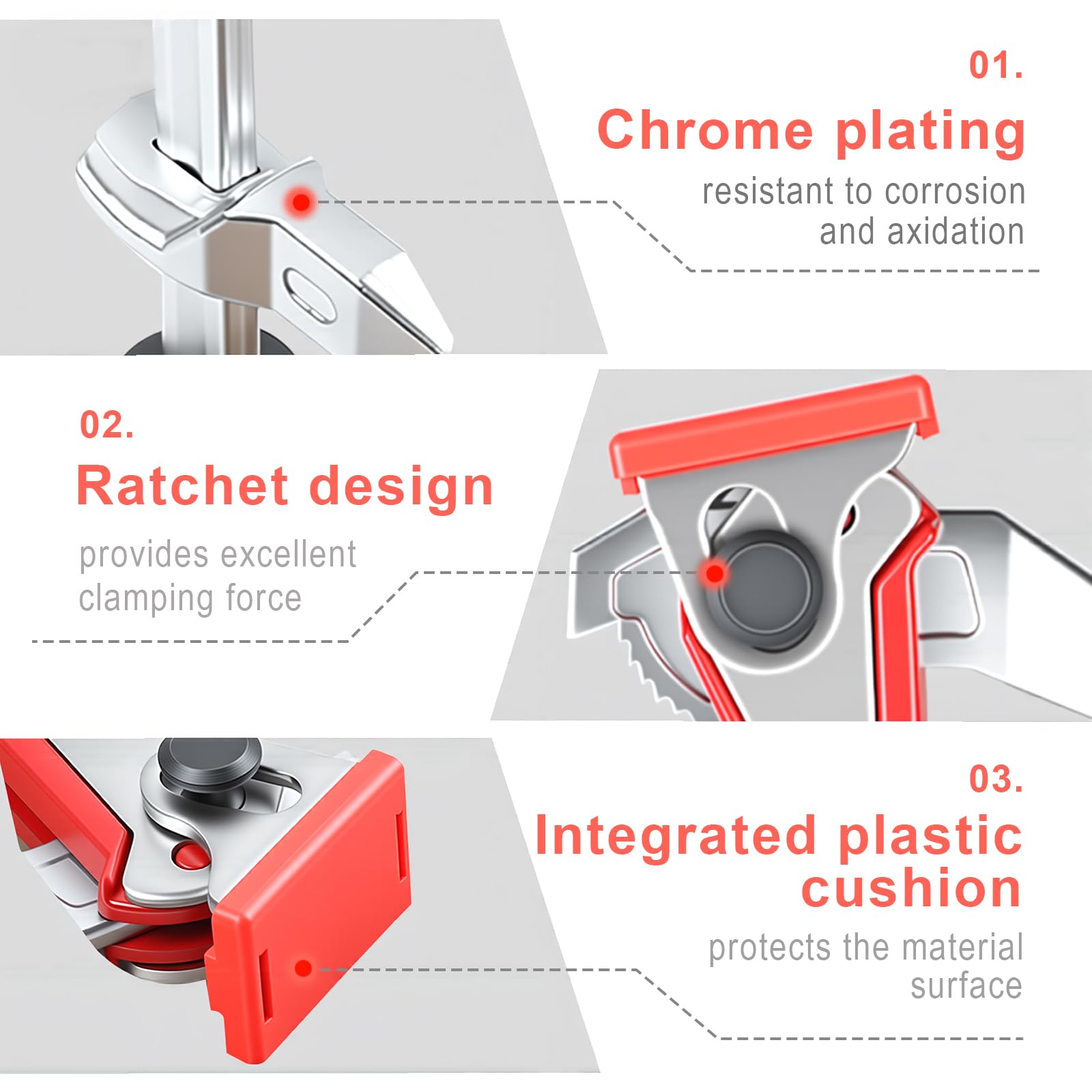 01.

Chrome plating

resistant to corrosion and axidation

02.

Ratchet design

provides excellent clamping force

03.

Integrated plastic cushion

protects the material surface